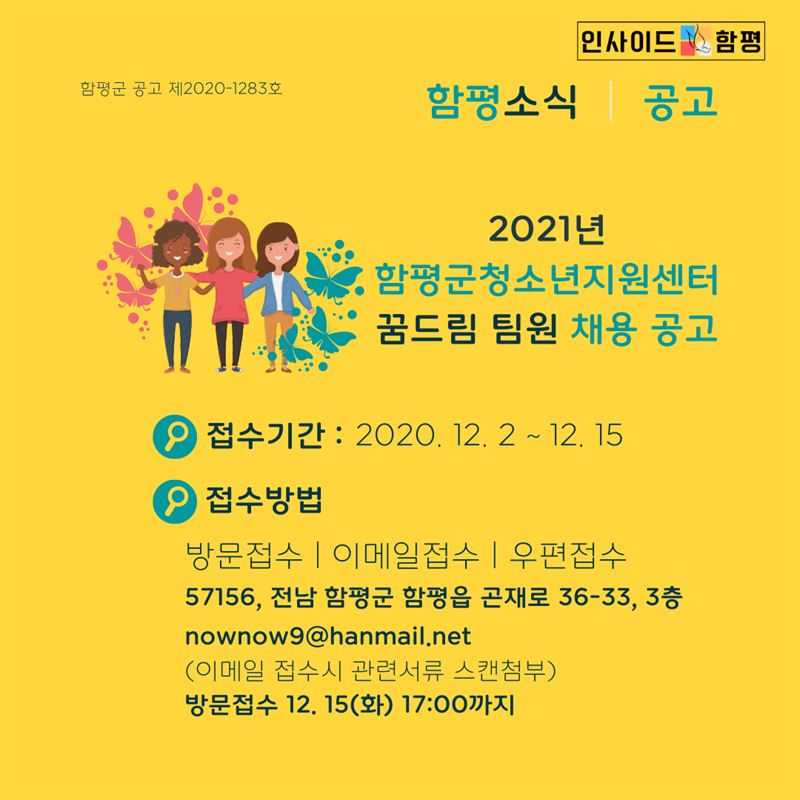 인사이드 함평

함평군 공고 제2020-1283호

함평소식 | 공고

2021년
함평군청소년지원센터
꿈드림 팀원 채용 공고

접수기간 : 2020. 12. 2 ~ 12. 15

접수방법

방문접수 | 이메일접수 | 우편접수
57156, 전남 함평군 함평읍 곤재로 36-33, 3층
nownow9@hanmail.net
(이메일 접수시 관련서류 스캔첨부)
방문접수 12. 15(화) 17:00까지